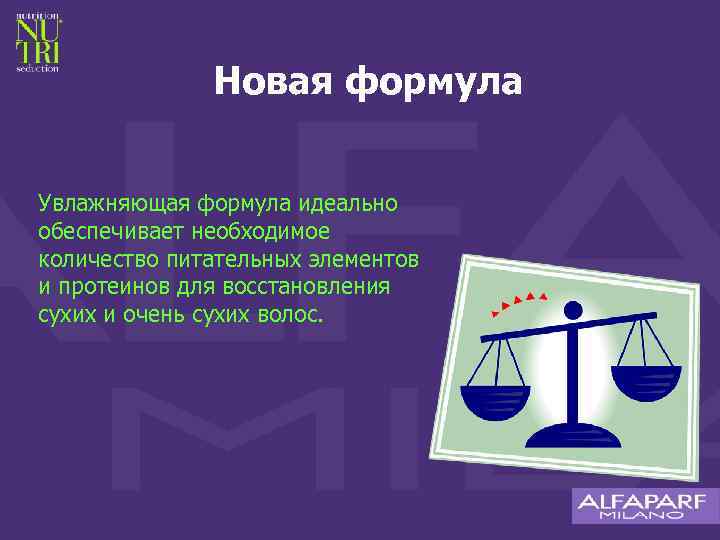 nutrition
NU
TRI
seduction

Новая формула

Увлажняющая формула идеально обеспечивает необходимое количество питательных элементов и протеинов для восстановления сухих и очень сухих волос.

ALFAPARF
MILANO